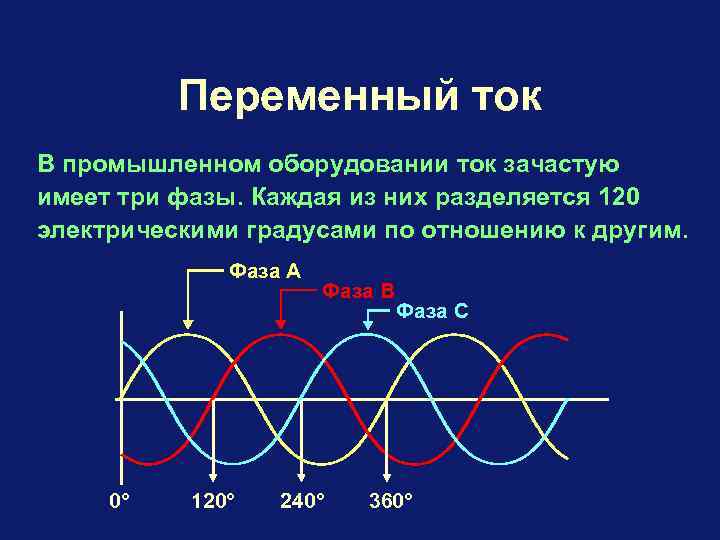 Переменный ток

В промышленном оборудовании ток зачастую имеет три фазы. Каждая из них разделяется 120 электрическими градусами по отношению к другим.

Фаза A
Фаза B
Фаза C

0°
120°
240°
360°